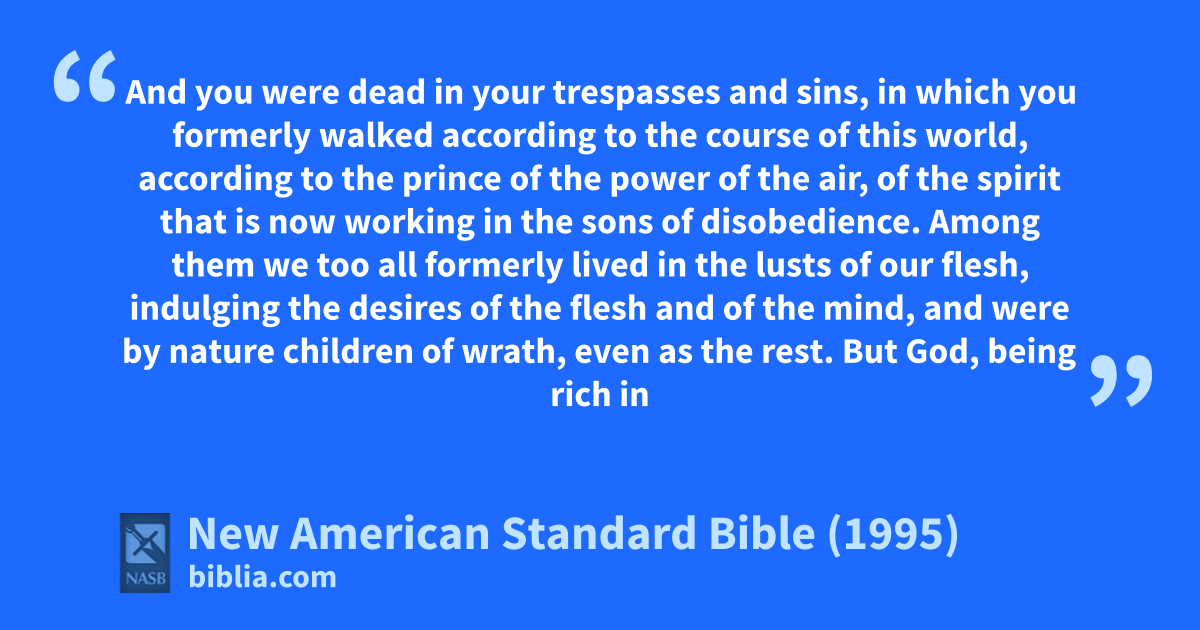 “And you were dead in your trespasses and sins, in which you formerly walked according to the course of this world, according to the prince of the power of the air, of the spirit that is now working in the sons of disobedience. Among them we too all formerly lived in the lusts of our flesh, indulging the desires of the flesh and of the mind, and were by nature children of wrath, even as the rest. But God, being rich in”

NASB

New American Standard Bible (1995)
biblia.com